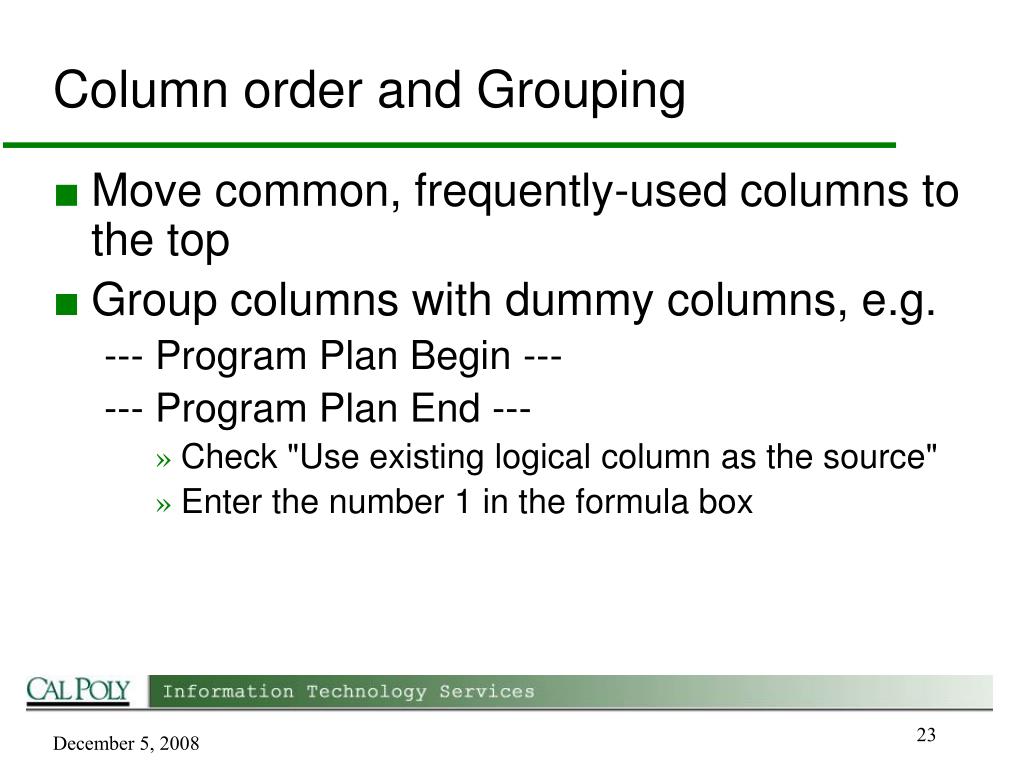 Column order and Grouping

■ Move common, frequently-used columns to the top

■ Group columns with dummy columns, e.g.

--- Program Plan Begin ---

--- Program Plan End ---

» Check "Use existing logical column as the source"

» Enter the number 1 in the formula box

CAL POLY Information Technology Services

December 5, 2008

23